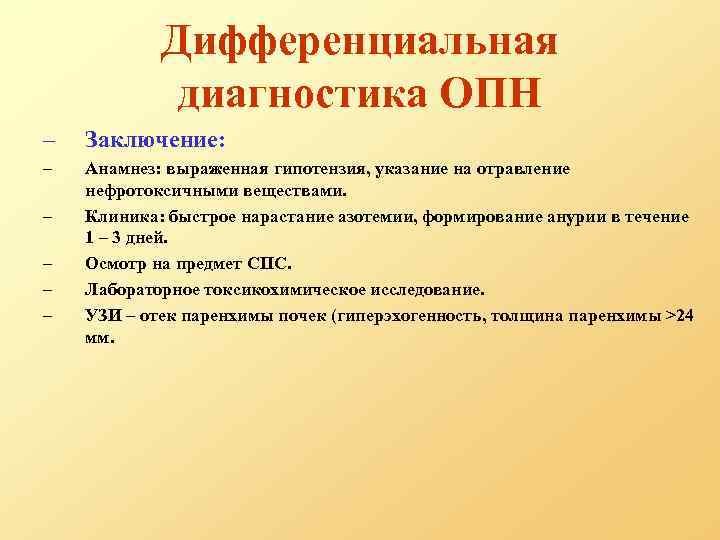 Дифференциальная диагностика ОПН

– Заключение:

– Анамнез: выраженная гипотензия, указание на отравление нефротоксичными веществами.

– Клиника: быстрое нарастание азотемии, формирование анурии в течение 1 – 3 дней.

– Осмотр на предмет СПС.

– Лабораторное токсикохимическое исследование.

– УЗИ – отек паренхимы почек (гиперэхогенность, толщина паренхимы >24 мм.